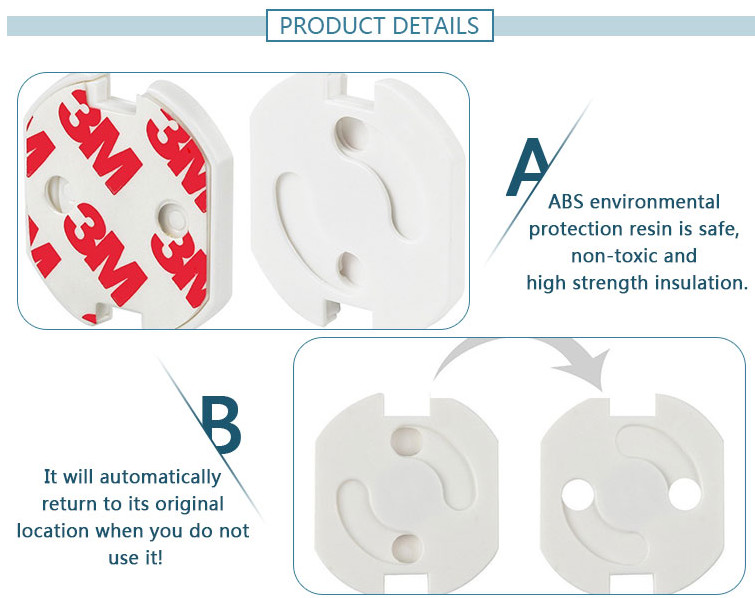 PRODUCT DETAILS

3M 3M 3M 3M

A

ABS environmental protection resin is safe, non-toxic and high strength insulation.

B

It will automatically return to its original location when you do not use it!